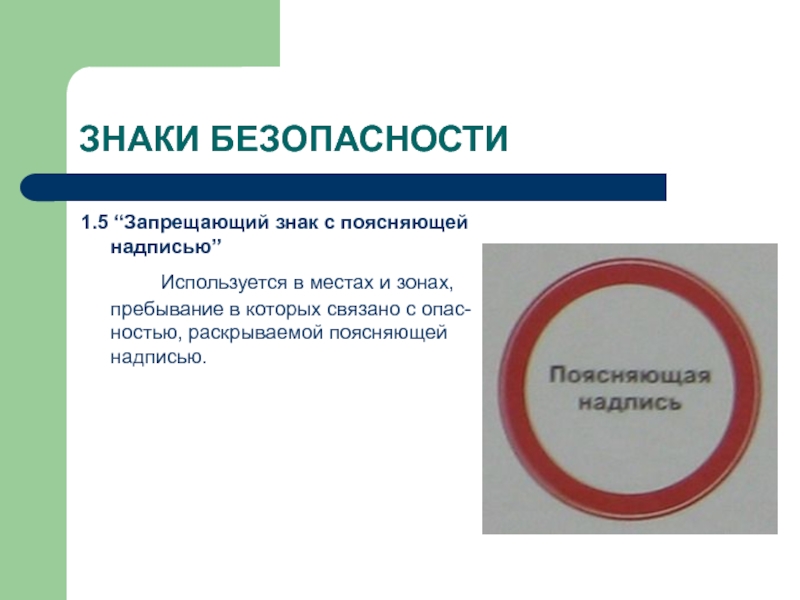 ЗНАКИ БЕЗОПАСНОСТИ

1.5 “Запрещающий знак с поясняющей надписью”

Используется в местах и зонах, пребывание в которых связано с опасностью, раскрываемой поясняющей надписью.

Поясняющая надпись